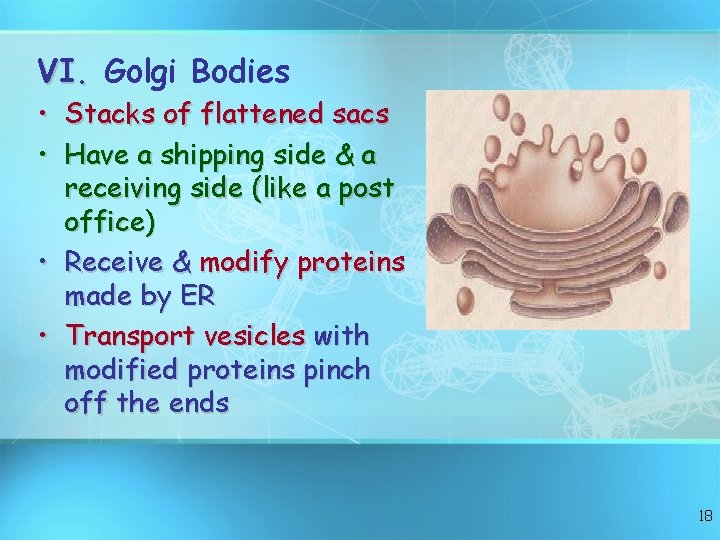 VI. Golgi Bodies

• Stacks of flattened sacs

• Have a shipping side & a receiving side (like a post office)

• Receive & modify proteins made by ER

• Transport vesicles with modified proteins pinch off the ends

18